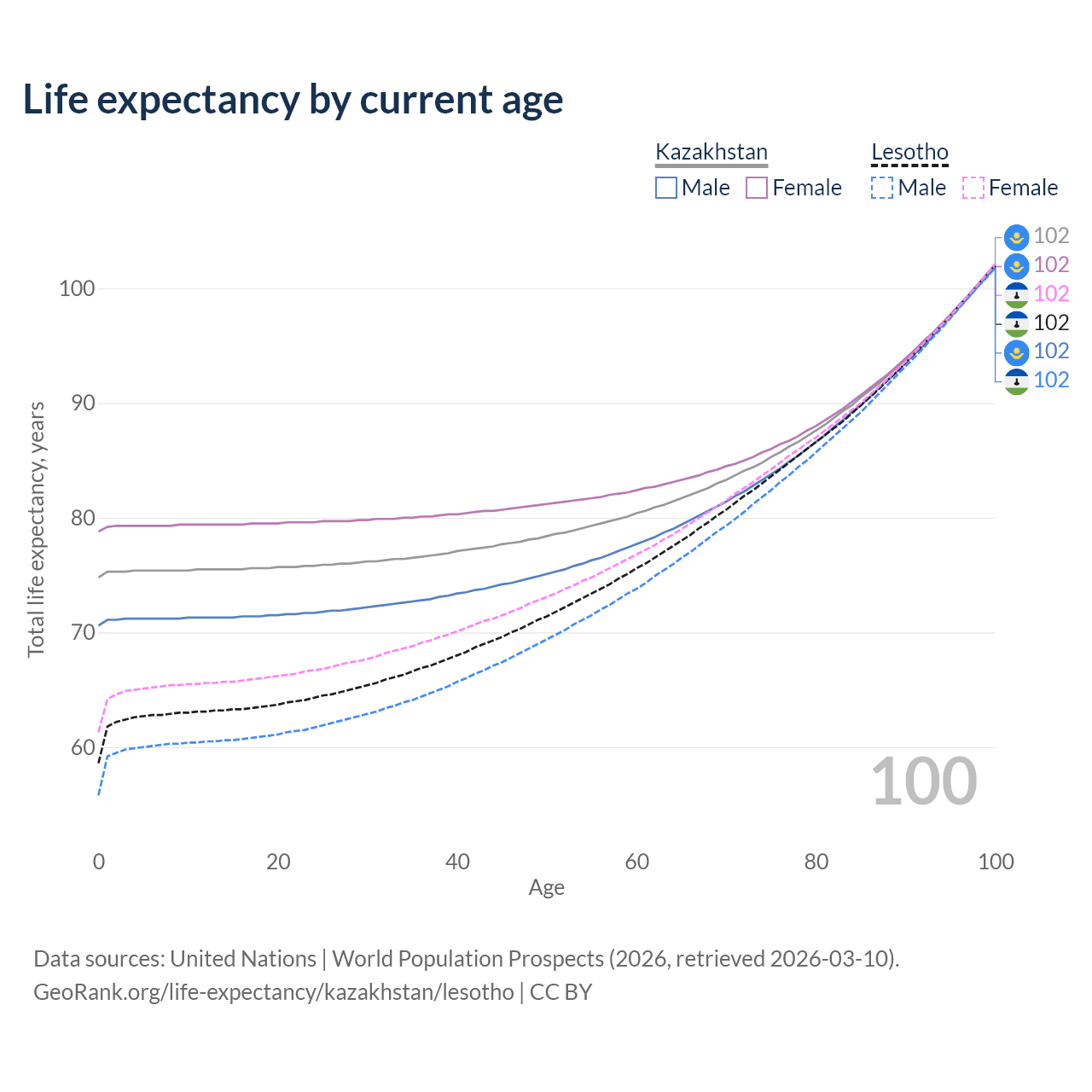 Life expectancy by current age

Kazakhstan
Male Female

Lesotho
Male Female

102
102
102
102
102
102

Total life expectancy, years

100
90
80
70
60

100

0 20 40 60 80 100
Age

Data sources: United Nations | World Population Prospects (2026, retrieved 2026-03-10).
GeoRank.org/life-expectancy/kazakhstan/lesotho | CC BY